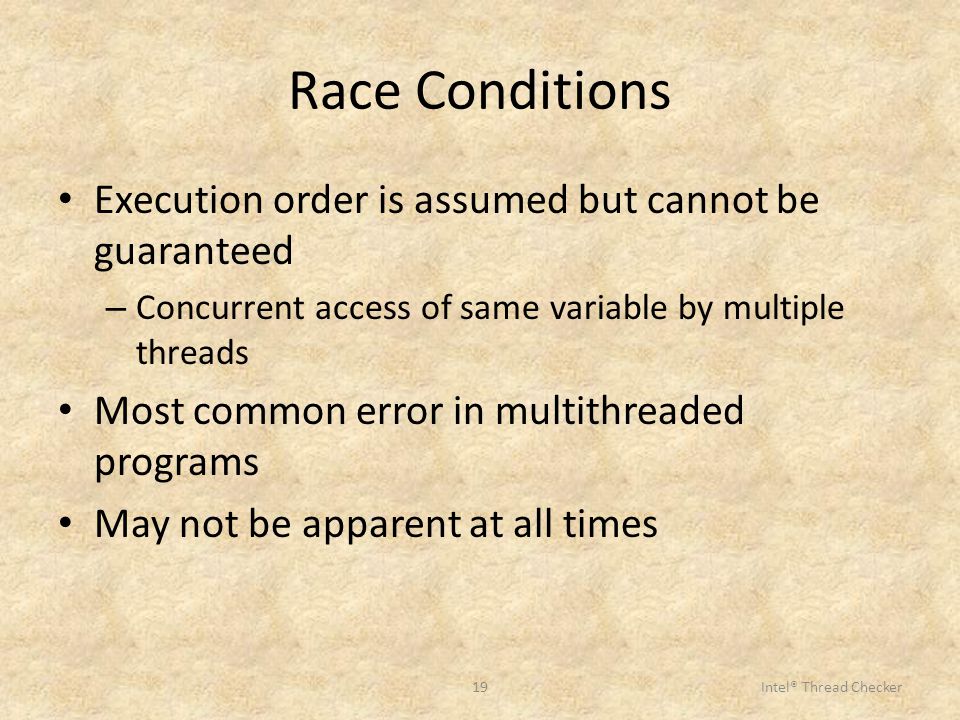 Race Conditions

• Execution order is assumed but cannot be guaranteed

– Concurrent access of same variable by multiple threads

• Most common error in multithreaded programs

• May not be apparent at all times

19

Intel® Thread Checker